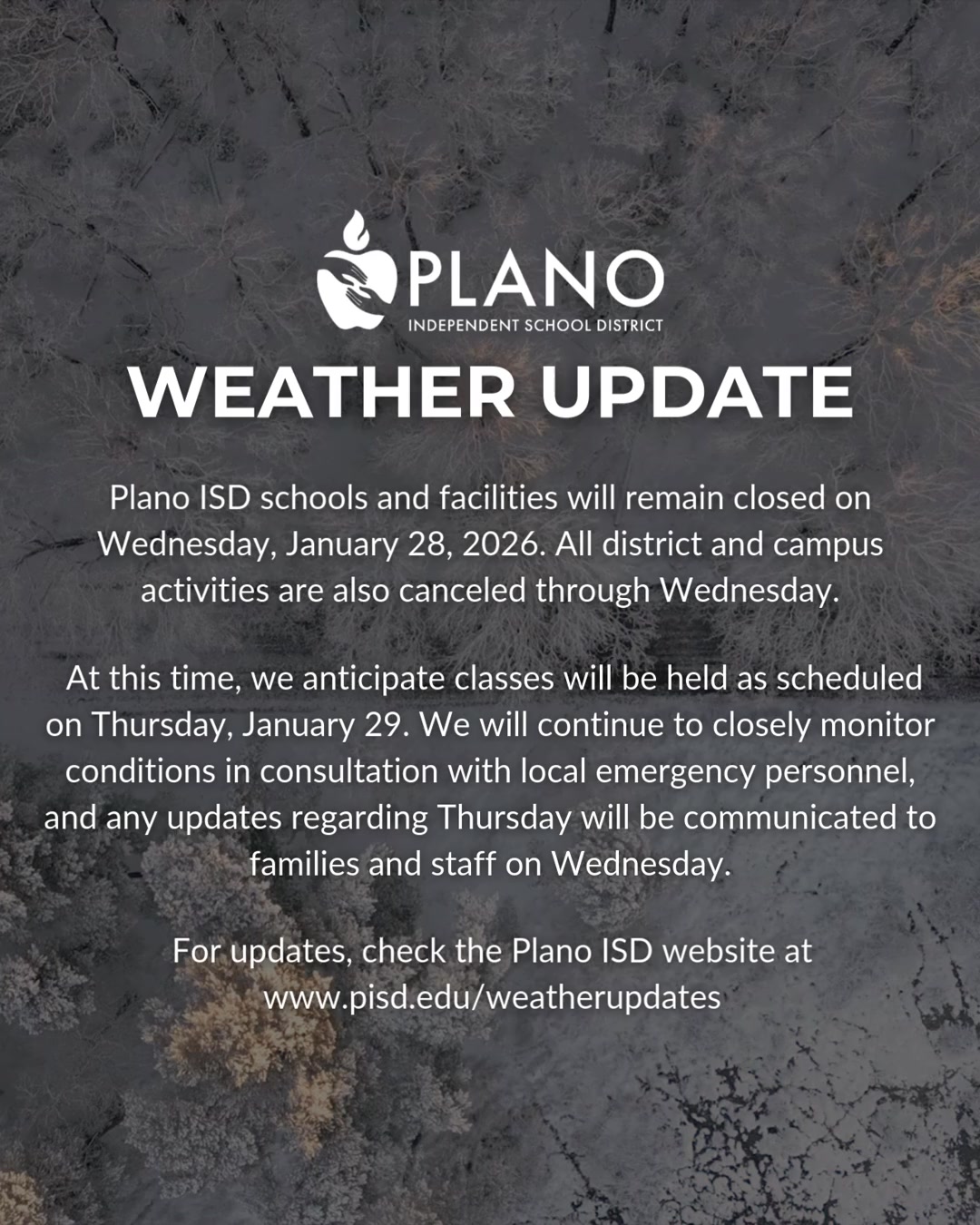 PLANO
INDEPENDENT SCHOOL DISTRICT

WEATHER UPDATE

Plano ISD schools and facilities will remain closed on Wednesday, January 28, 2026. All district and campus activities are also canceled through Wednesday.

At this time, we anticipate classes will be held as scheduled on Thursday, January 29. We will continue to closely monitor conditions in consultation with local emergency personnel, and any updates regarding Thursday will be communicated to families and staff on Wednesday.

For updates, check the Plano ISD website at www.pisd.edu/weatherupdates